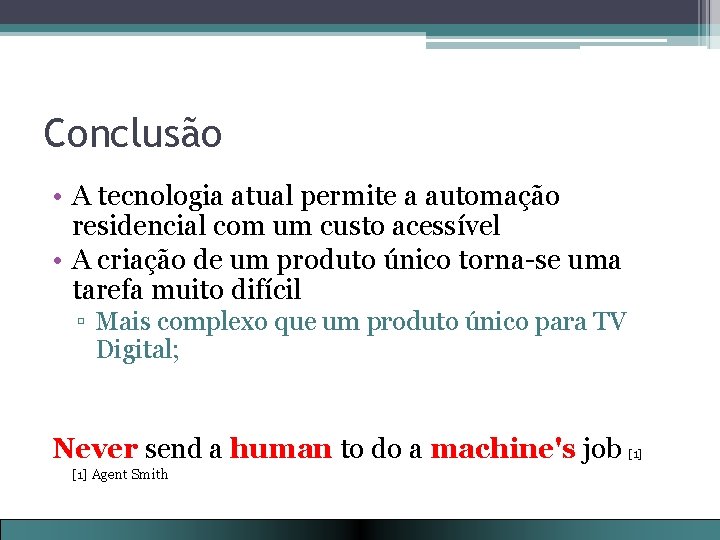 Conclusão

• A tecnologia atual permite a automação residencial com um custo acessível
• A criação de um produto único torna-se uma tarefa muito difícil
▫ Mais complexo que um produto único para TV Digital;

Never send a human to do a machine's job [1]
[1] Agent Smith